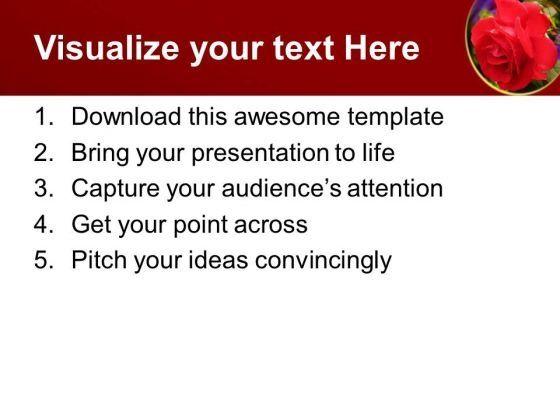 Visualize your text Here

1. Download this awesome template
2. Bring your presentation to life
3. Capture your audience’s attention
4. Get your point across
5. Pitch your ideas convincingly